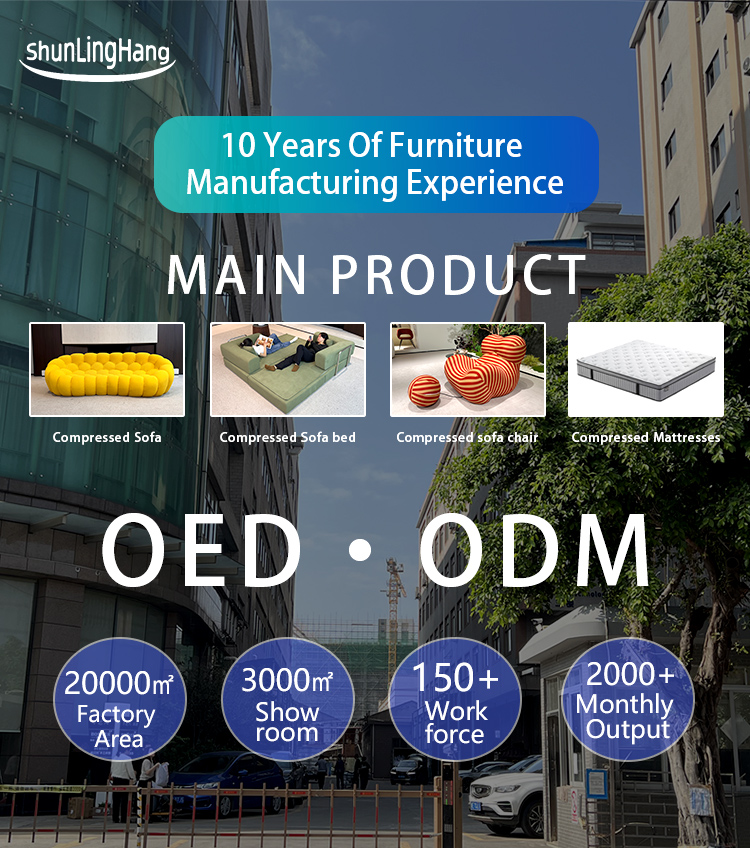 shunLingHang

10 Years Of Furniture Manufacturing Experience

MAIN PRODUCT

Compressed Sofa

Compressed Sofa bed

Compressed sofa chair

Compressed Mattresses

OED · ODM

20000㎡ Factory Area

3000㎡ Show room

150+ Work force

2000+ Monthly Output